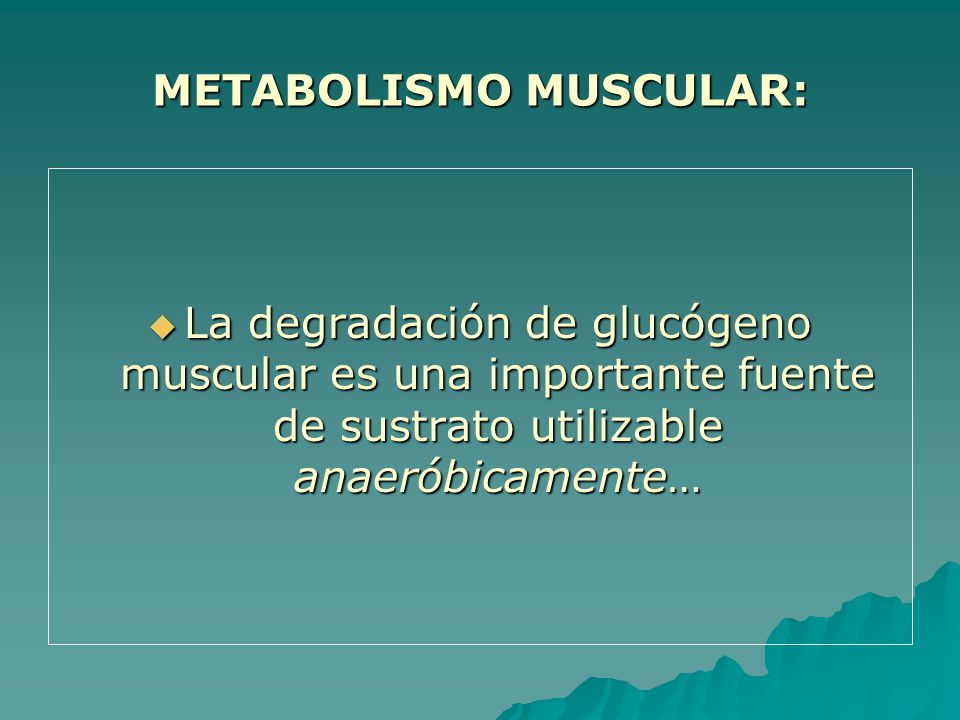 METABOLISMO MUSCULAR:

La degradación de glucógeno muscular es una importante fuente de sustrato utilizable anaeróbicamente…